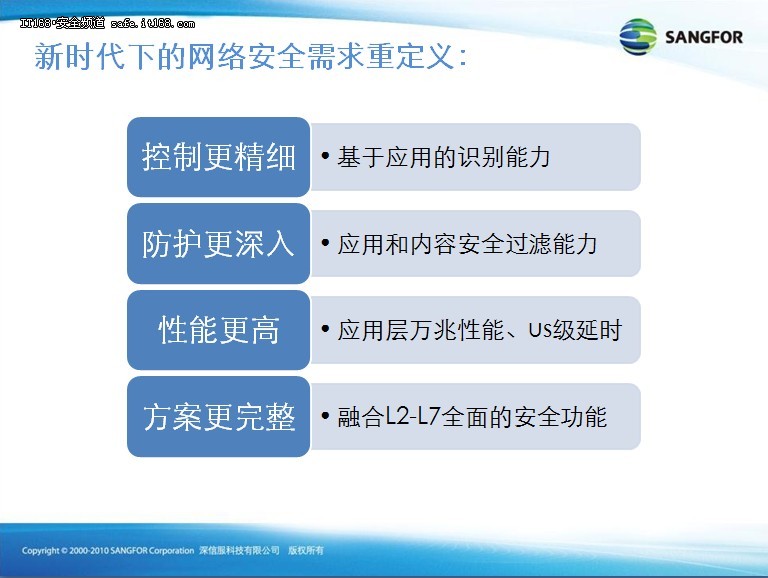 IT168·安全频道 safe.it168.com

SANGFOR

新时代下的网络安全需求重定义：

控制更精细
• 基于应用的识别能力

防护更深入
• 应用和内容安全过滤能力

性能更高
• 应用层万兆性能、US级延时

方案更完整
• 融合L2-L7全面的安全功能

Copyright © 2000-2010 SANGFOR Corporation 深信服科技有限公司 版权所有